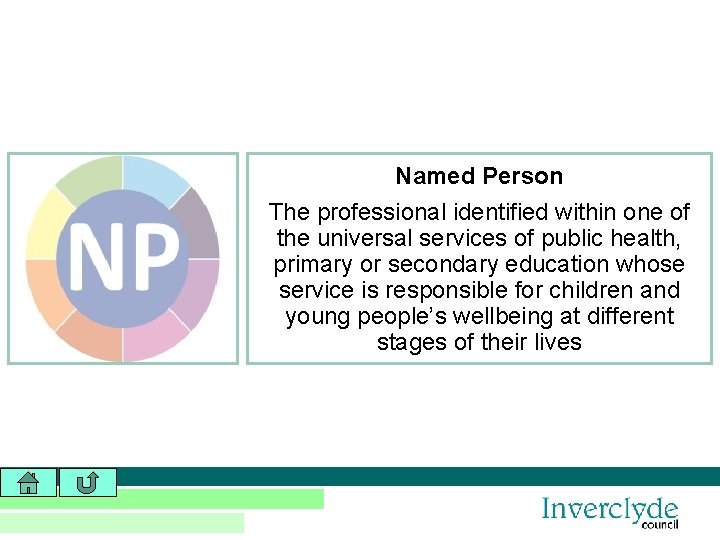 NP

Named Person

The professional identified within one of the universal services of public health, primary or secondary education whose service is responsible for children and young people's wellbeing at different stages of their lives

Inverclyde council